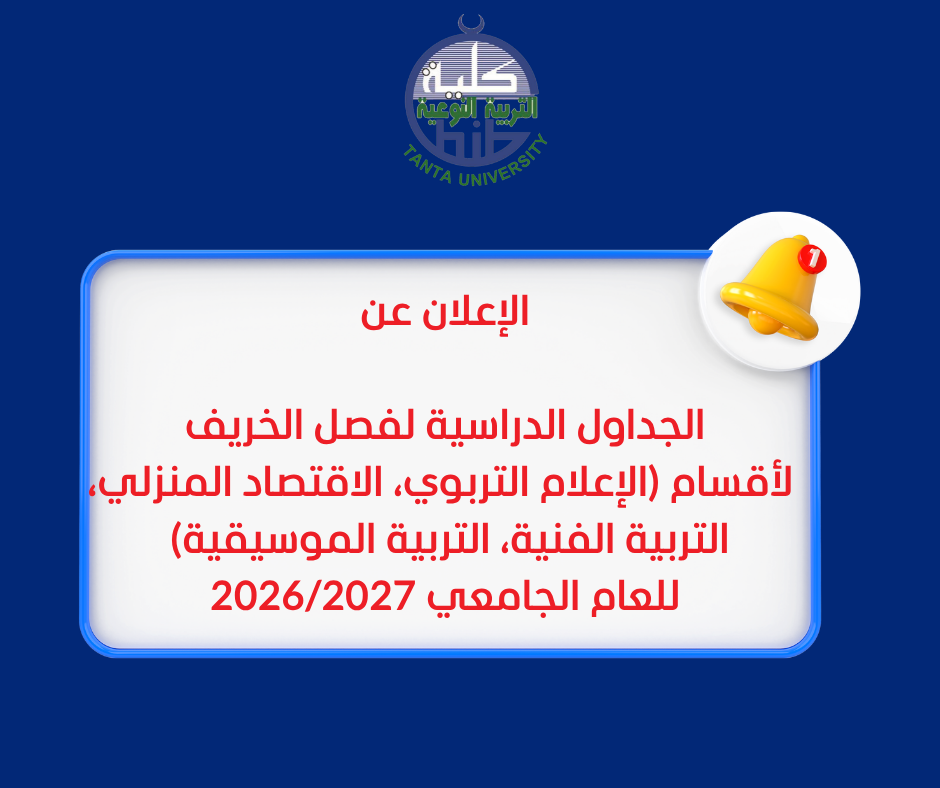 كلية
التربية النوعية
TANTA UNIVERSITY

1

الإعلان عن

الجداول الدراسية لفصل الخريف لأقسام (الإعلام التربوي، الاقتصاد المنزلي، التربية الفنية، التربية الموسيقية) للعام الجامعي 2026/2027